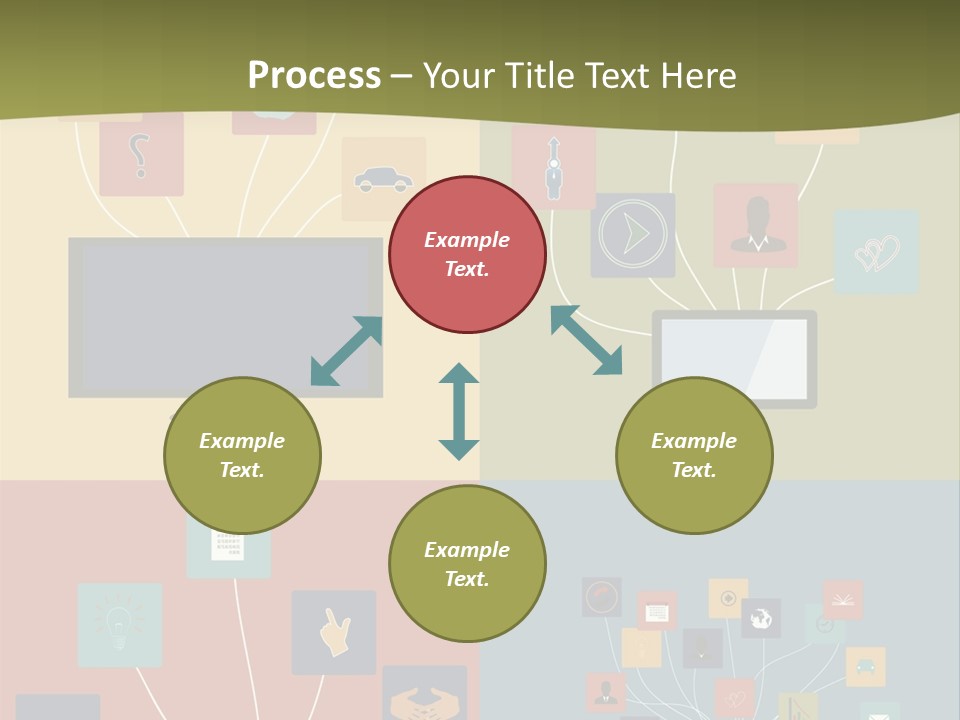 Process – Your Title Text Here

Example Text.

Example Text.

Example Text.

Example Text.